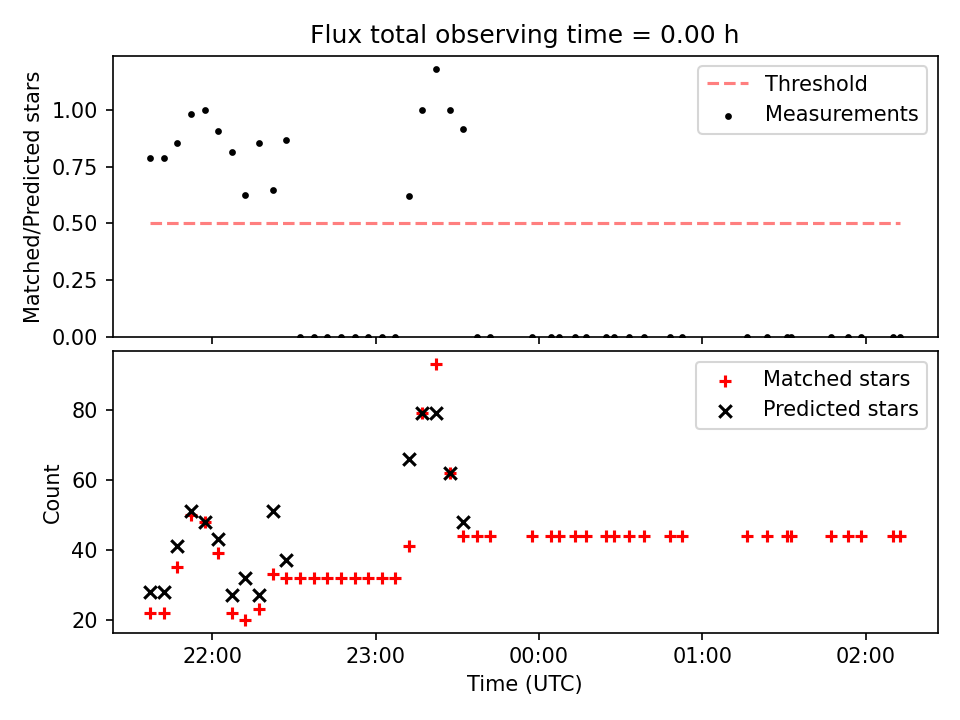 Flux total observing time = 0.00 h

Matched/Predicted stars
1.00
0.75
0.50
0.25
0.00

Threshold
Measurements

Count
80
60
40
20

Matched stars
Predicted stars

22:00
23:00
00:00
01:00
02:00
Time (UTC)